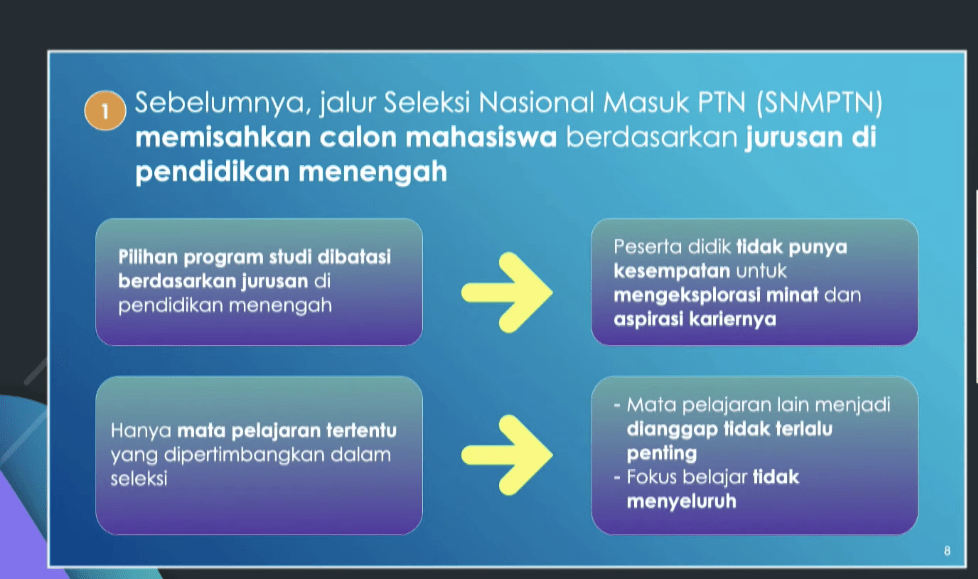 1 Sebelumnya, jalur Seleksi Nasional Masuk PTN (SNMPTN) memisahkan calon mahasiswa berdasarkan jurusan di pendidikan menengah

Pilihan program studi dibatasi berdasarkan jurusan di pendidikan menengah

Peserta didik tidak punya kesempatan untuk mengeksplorasi minat dan aspirasi kariernya

Hanya mata pelajaran tertentu yang dipertimbangkan dalam seleksi

- Mata pelajaran lain menjadi dianggap tidak terlalu penting
- Fokus belajar tidak menyeluruh

8